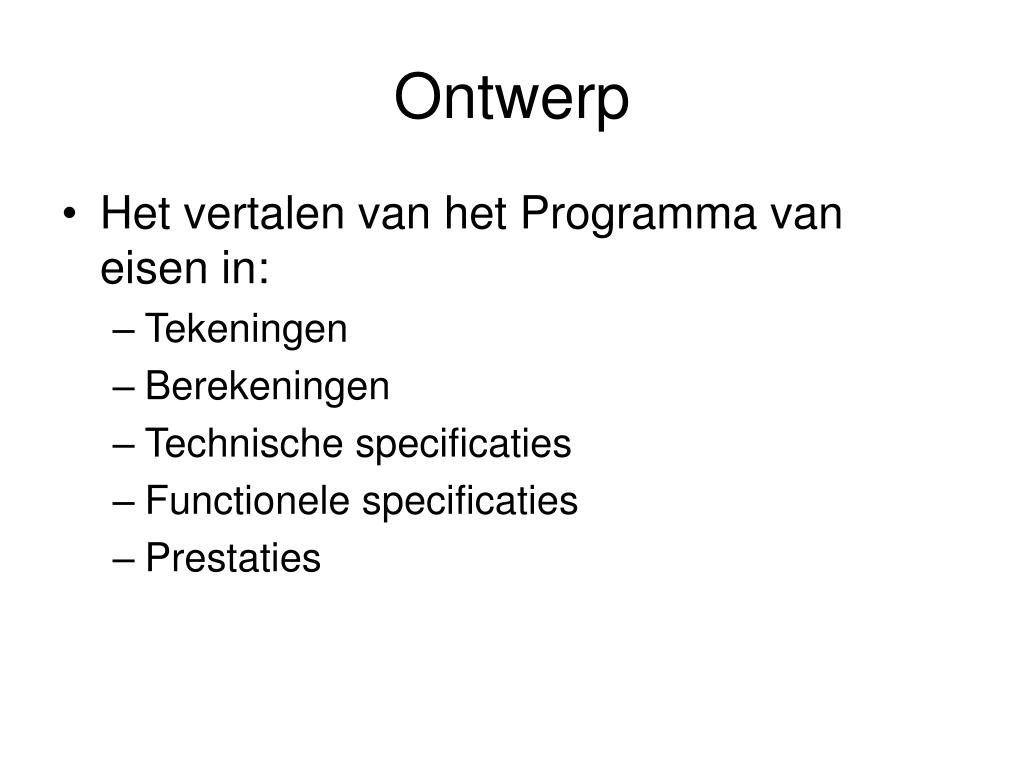 Ontwerp

• Het vertalen van het Programma van eisen in:
  – Tekeningen
  – Berekeningen
  – Technische specificaties
  – Functionele specificaties
  – Prestaties